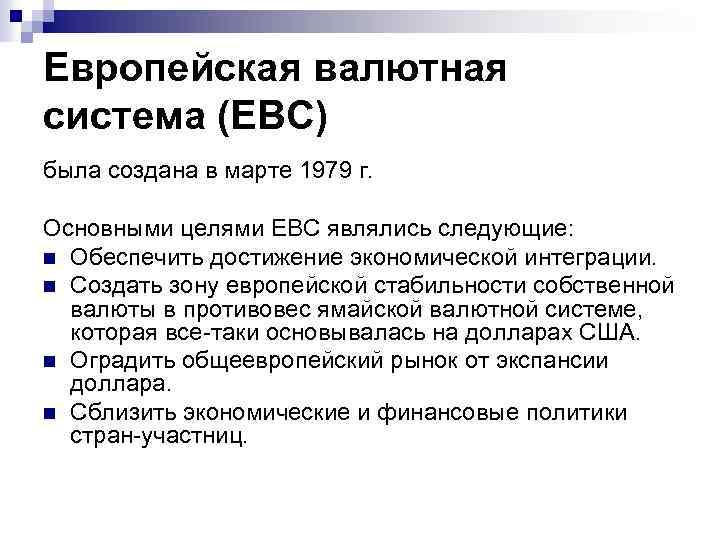 Европейская валютная система (ЕВС)

была создана в марте 1979 г.

Основными целями ЕВС являлись следующие:

- Обеспечить достижение экономической интеграции.
- Создать зону европейской стабильности собственной валюты в противовес ямайской валютной системе, которая все-таки основывалась на долларах США.
- Оградить общеевропейский рынок от экспансии доллара.
- Сблизить экономические и финансовые политики стран-участниц.